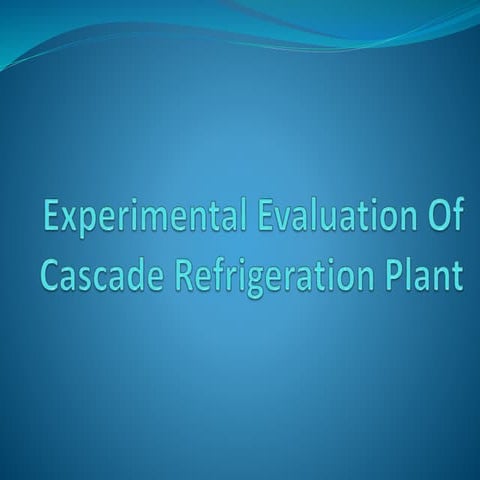 Experimental Evaluation Of Cascade Refrigeration Plant